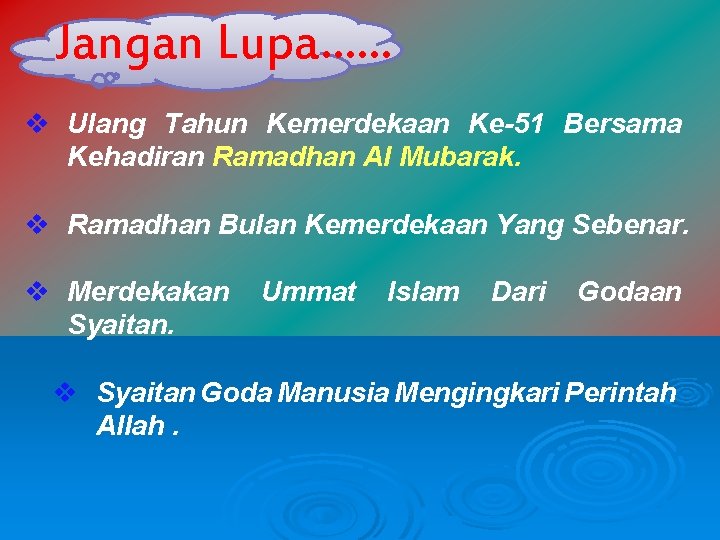 Jangan Lupa……

❖ Ulang Tahun Kemerdekaan Ke-51 Bersama Kehadiran Ramadhan Al Mubarak.

❖ Ramadhan Bulan Kemerdekaan Yang Sebenar.

❖ Merdekakan Ummat Islam Dari Godaan Syaitan.

❖ Syaitan Goda Manusia Mengingkari Perintah Allah .